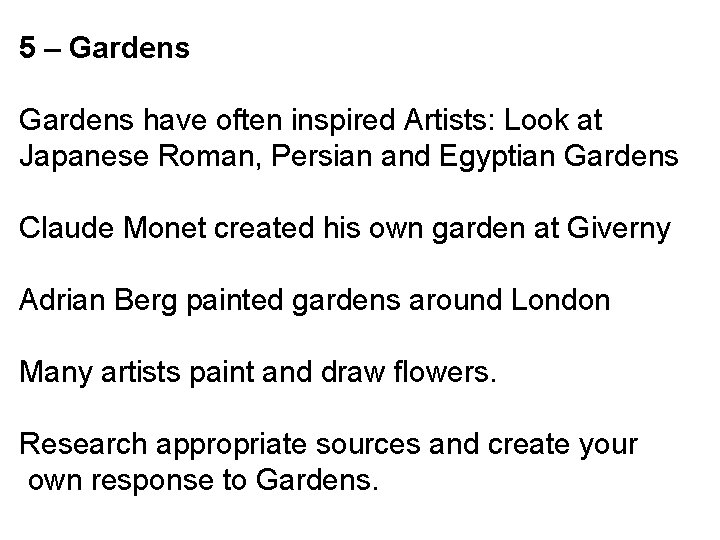 5 – Gardens

Gardens have often inspired Artists: Look at Japanese Roman, Persian and Egyptian Gardens

Claude Monet created his own garden at Giverny

Adrian Berg painted gardens around London

Many artists paint and draw flowers.

Research appropriate sources and create your own response to Gardens.